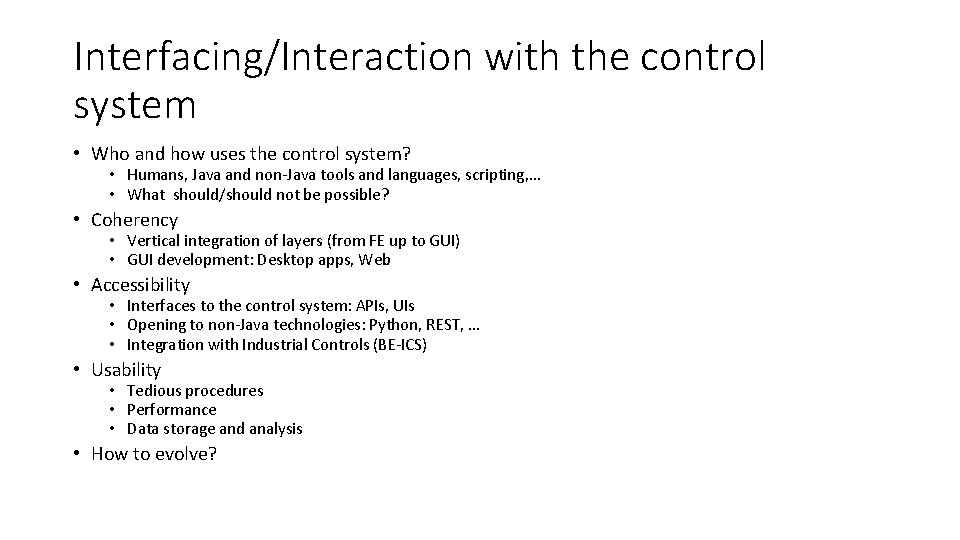 Interfacing/Interaction with the control system

• Who and how uses the control system?
  • Humans, Java and non-Java tools and languages, scripting,…
  • What should/should not be possible?
• Coherency
  • Vertical integration of layers (from FE up to GUI)
  • GUI development: Desktop apps, Web
• Accessibility
  • Interfaces to the control system: APIs, UIs
  • Opening to non-Java technologies: Python, REST, …
  • Integration with Industrial Controls (BE-ICS)
• Usability
  • Tedious procedures
  • Performance
  • Data storage and analysis
• How to evolve?